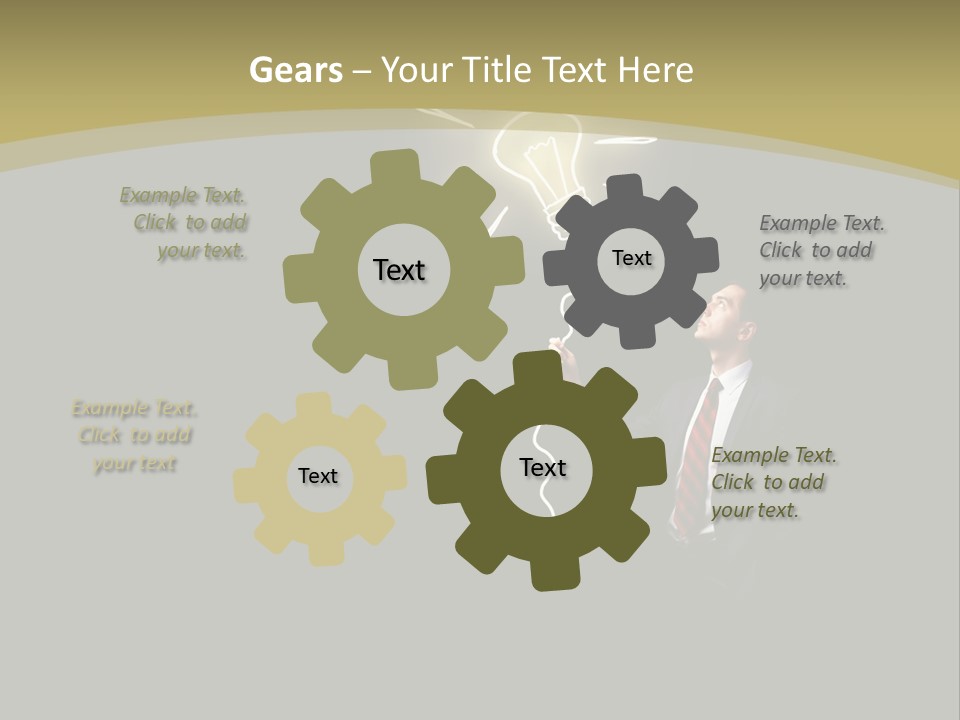 Gears – Your Title Text Here

Example Text. Click to add your text.

Text

Text

Example Text. Click to add your text.

Example Text. Click to add your text

Text

Text

Example Text. Click to add your text.